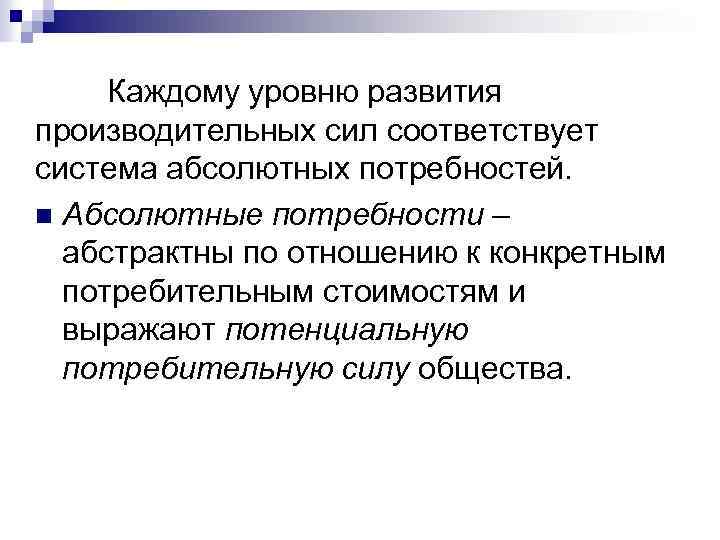 Каждому уровню развития производительных сил соответствует система абсолютных потребностей.

Абсолютные потребности – абстрактны по отношению к конкретным потребительным стоимостям и выражают потенциальную потребительную силу общества.